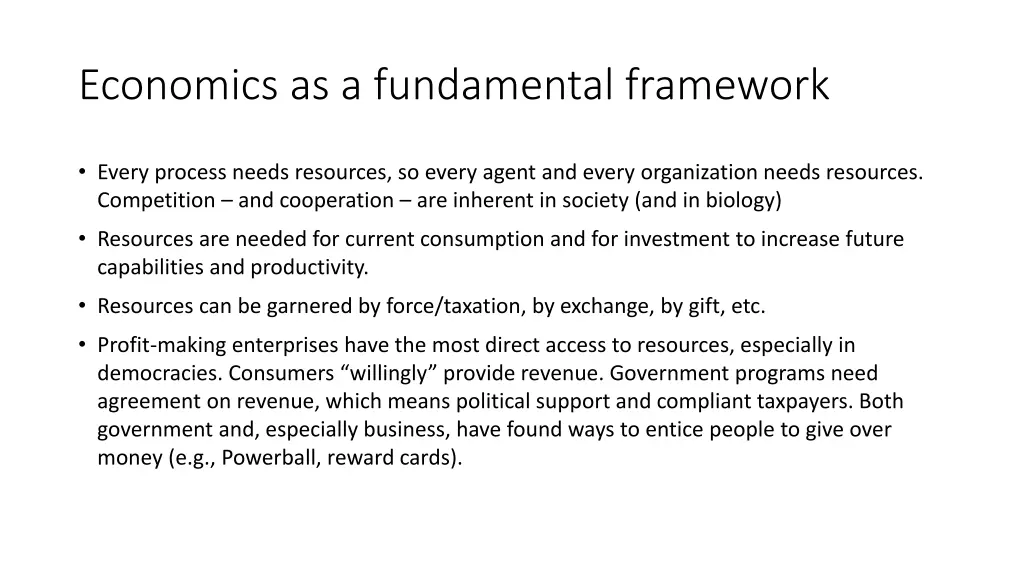 Economics as a fundamental framework

• Every process needs resources, so every agent and every organization needs resources. Competition – and cooperation – are inherent in society (and in biology)

• Resources are needed for current consumption and for investment to increase future capabilities and productivity.

• Resources can be garnered by force/taxation, by exchange, by gift, etc.

• Profit-making enterprises have the most direct access to resources, especially in democracies. Consumers “willingly” provide revenue. Government programs need agreement on revenue, which means political support and compliant taxpayers. Both government and, especially business, have found ways to entice people to give over money (e.g., Powerball, reward cards).